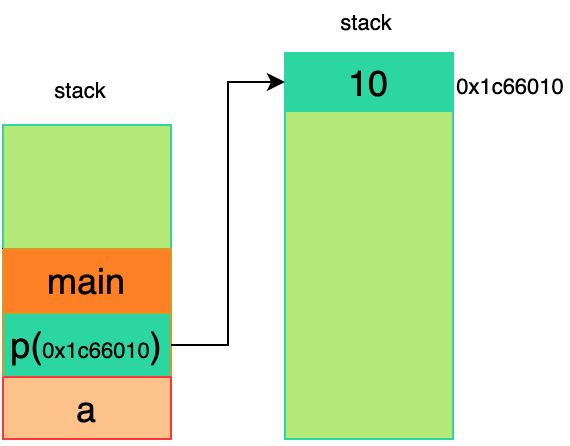 stack

main

p(0x1c66010)

a

stack

10

0x1c66010